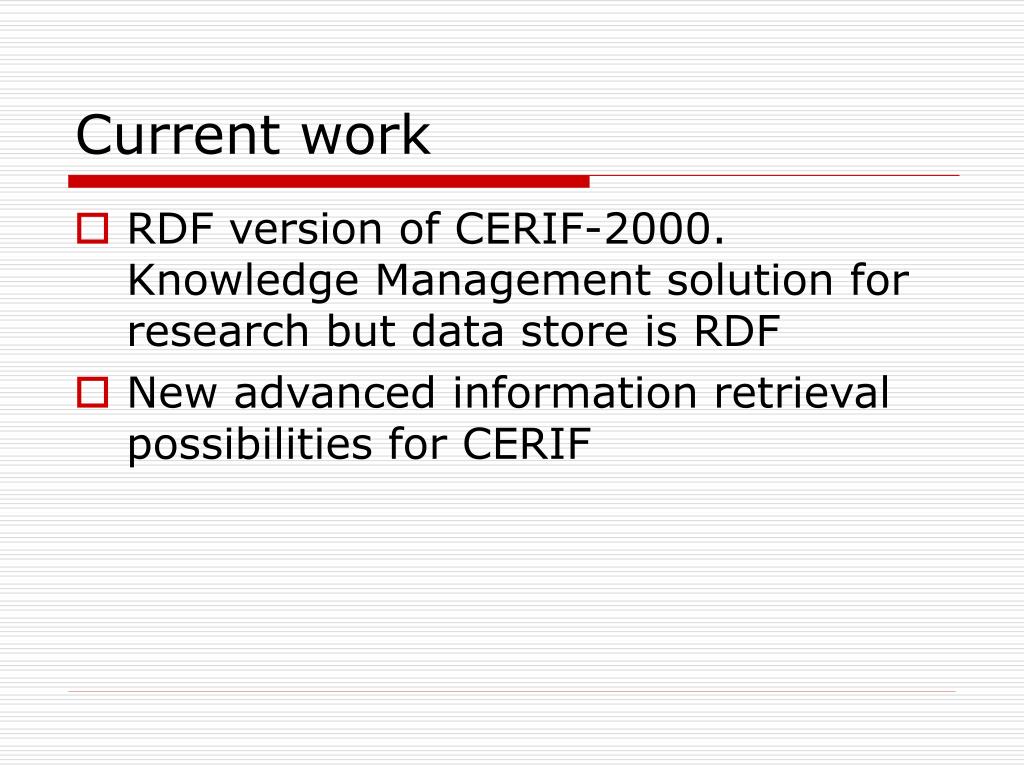 Current work

RDF version of CERIF-2000. Knowledge Management solution for research but data store is RDF

New advanced information retrieval possibilities for CERIF